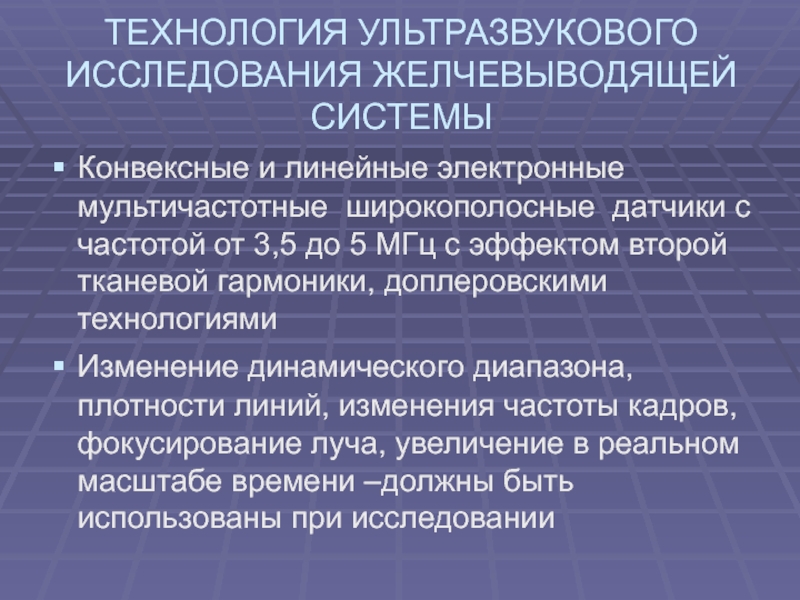 ТЕХНОЛОГИЯ УЛЬТРАЗВУКОВОГО ИССЛЕДОВАНИЯ ЖЕЛЧЕВЫВОДЯЩЕЙ СИСТЕМЫ

▪ Конвексные и линейные электронные мультичастотные широкополосные датчики с частотой от 3,5 до 5 МГц с эффектом второй тканевой гармоники, доплеровскими технологиями

▪ Изменение динамического диапазона, плотности линий, изменения частоты кадров, фокусирование луча, увеличение в реальном масштабе времени –должны быть использованы при исследовании